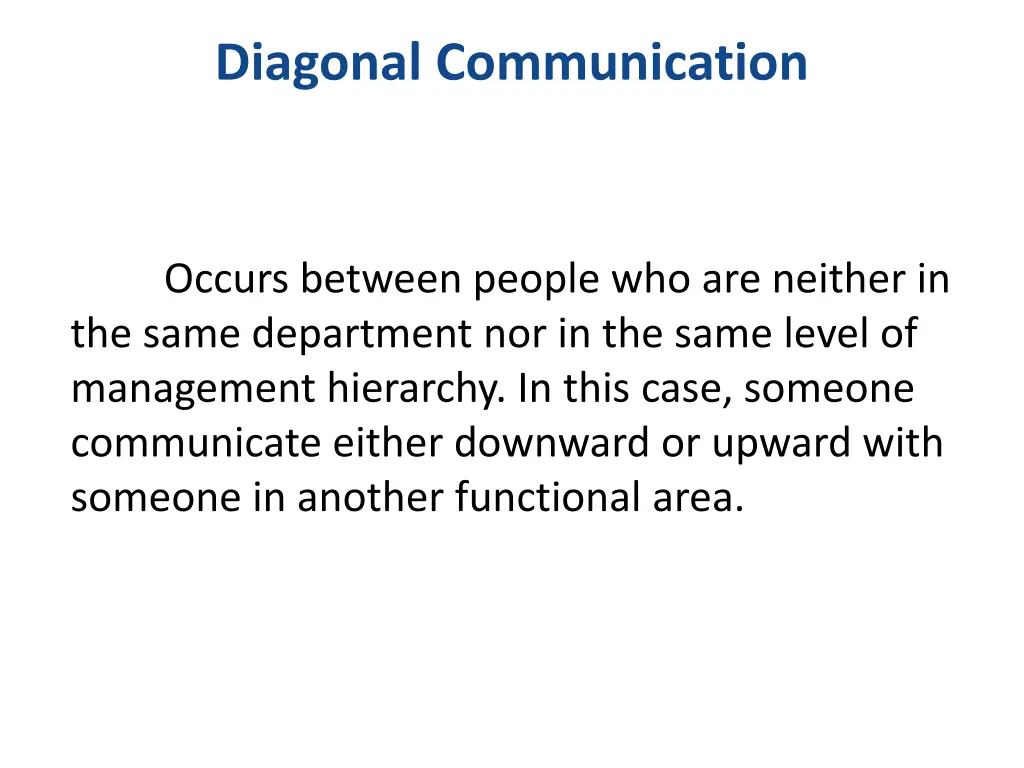 Diagonal Communication

Occurs between people who are neither in the same department nor in the same level of management hierarchy. In this case, someone communicate either downward or upward with someone in another functional area.